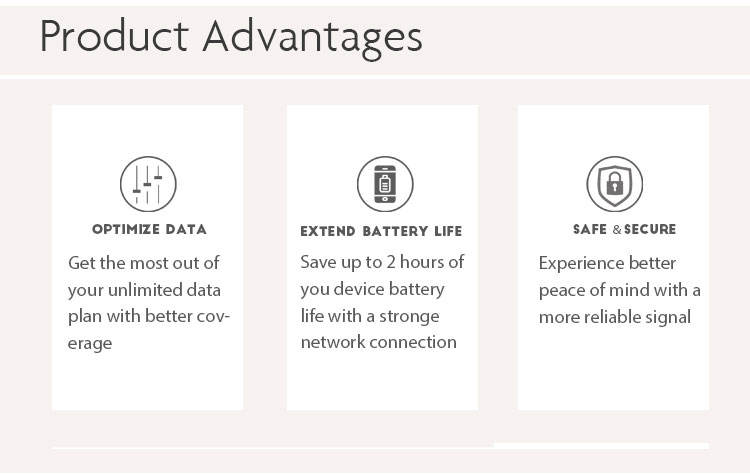 Product Advantages

OPTIMIZE DATA

Get the most out of your unlimited data plan with better coverage

EXTEND BATTERY LIFE

Save up to 2 hours of you device battery life with a stronge network connection

SAFE & SECURE

Experience better peace of mind with a more reliable signal